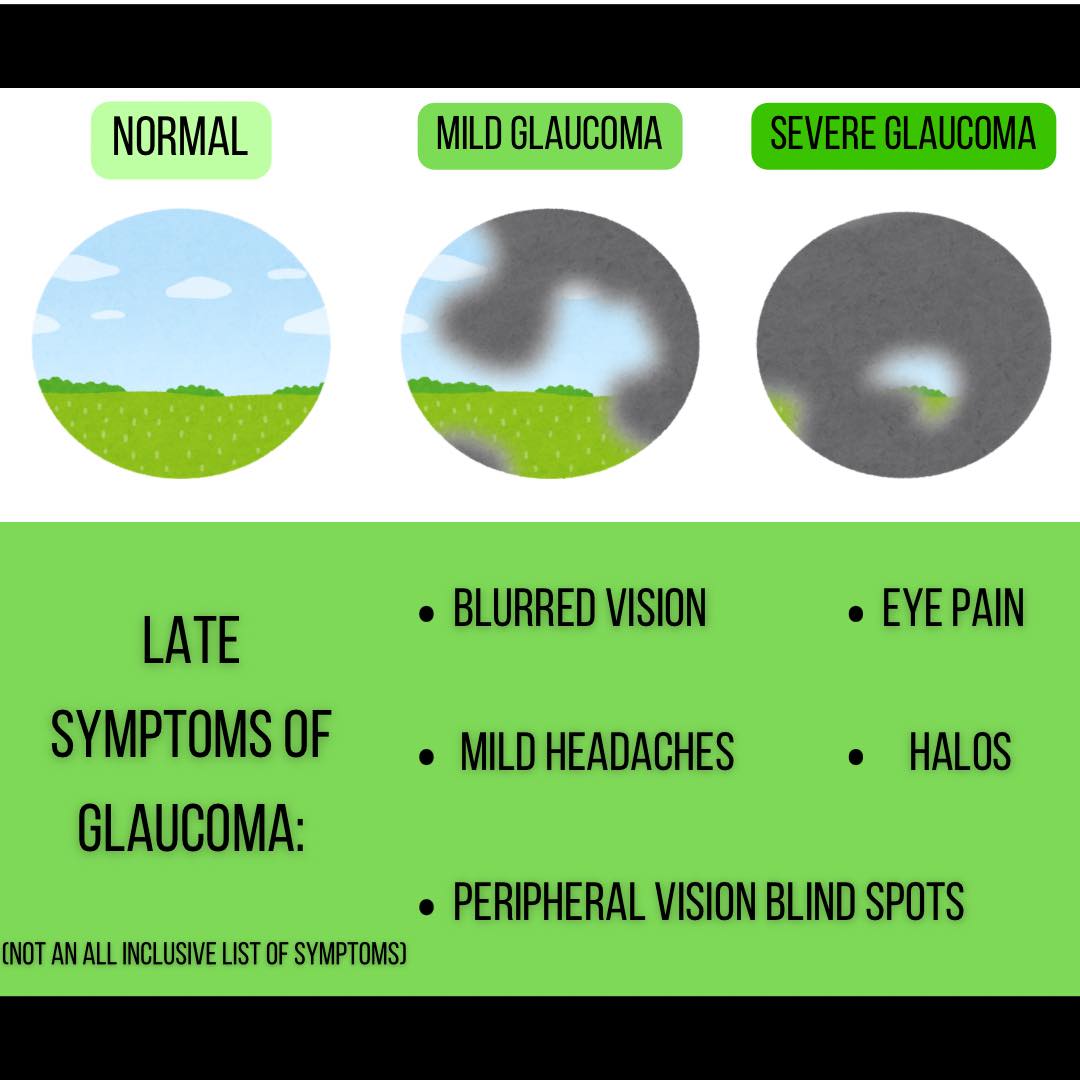 NORMAL

MILD GLAUCOMA

SEVERE GLAUCOMA

LATE SYMPTOMS OF GLAUCOMA:

(NOT AN ALL INCLUSIVE LIST OF SYMPTOMS)

• BLURRED VISION

• EYE PAIN

• MILD HEADACHES

• HALOS

• PERIPHERAL VISION BLIND SPOTS